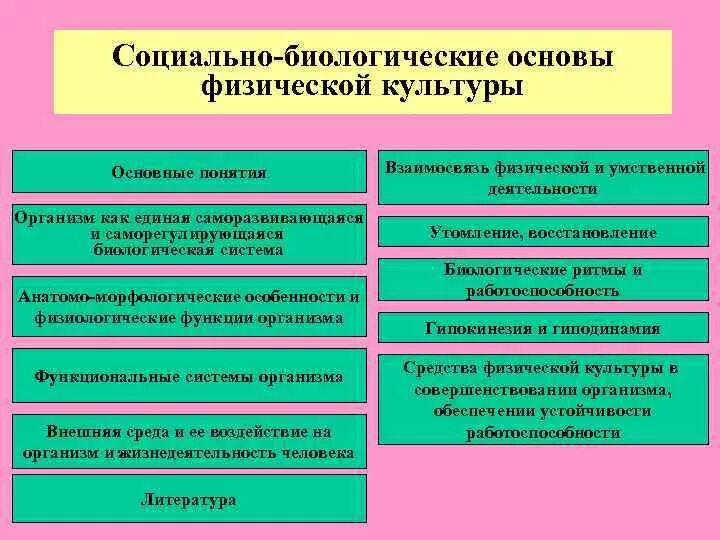 Социально-биологические основы физической культуры

Основные понятия

Организм как единая саморазвивающаяся и саморегулирующаяся биологическая система

Анатомо-морфологические особенности и физиологические функции организма

Функциональные системы организма

Внешняя среда и ее воздействие на организм и жизнедеятельность человека

Литература

Взаимосвязь физической и умственной деятельности

Утомление, восстановление

Биологические ритмы и работоспособность

Гипокинезия и гиподинамия

Средства физической культуры в совершенствовании организма, обеспечении устойчивости работоспособности